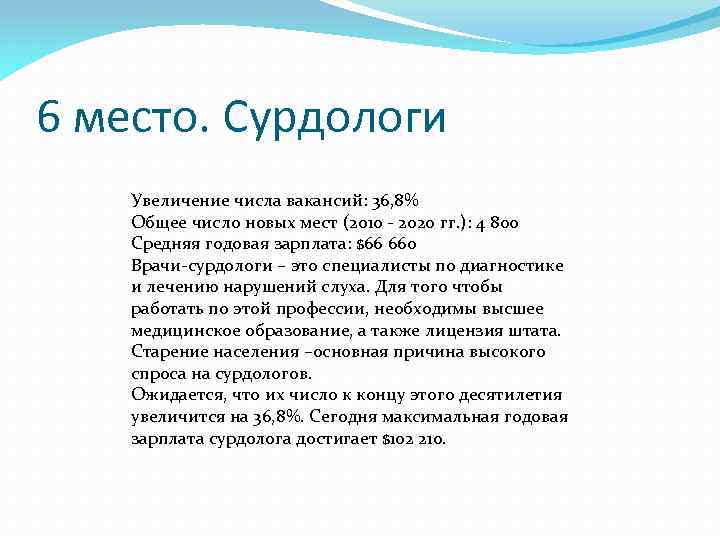 6 место. Сурдологи

Увеличение числа вакансий: 36,8%
Общее число новых мест (2010 - 2020 гг.): 4 800
Средняя годовая зарплата: $66 660
Врачи-сурдологи – это специалисты по диагностике и лечению нарушений слуха. Для того чтобы работать по этой профессии, необходимы высшее медицинское образование, а также лицензия штата.
Старение населения –основная причина высокого спроса на сурдологов.
Ожидается, что их число к концу этого десятилетия увеличится на 36,8%. Сегодня максимальная годовая зарплата сурдолога достигает $102 210.